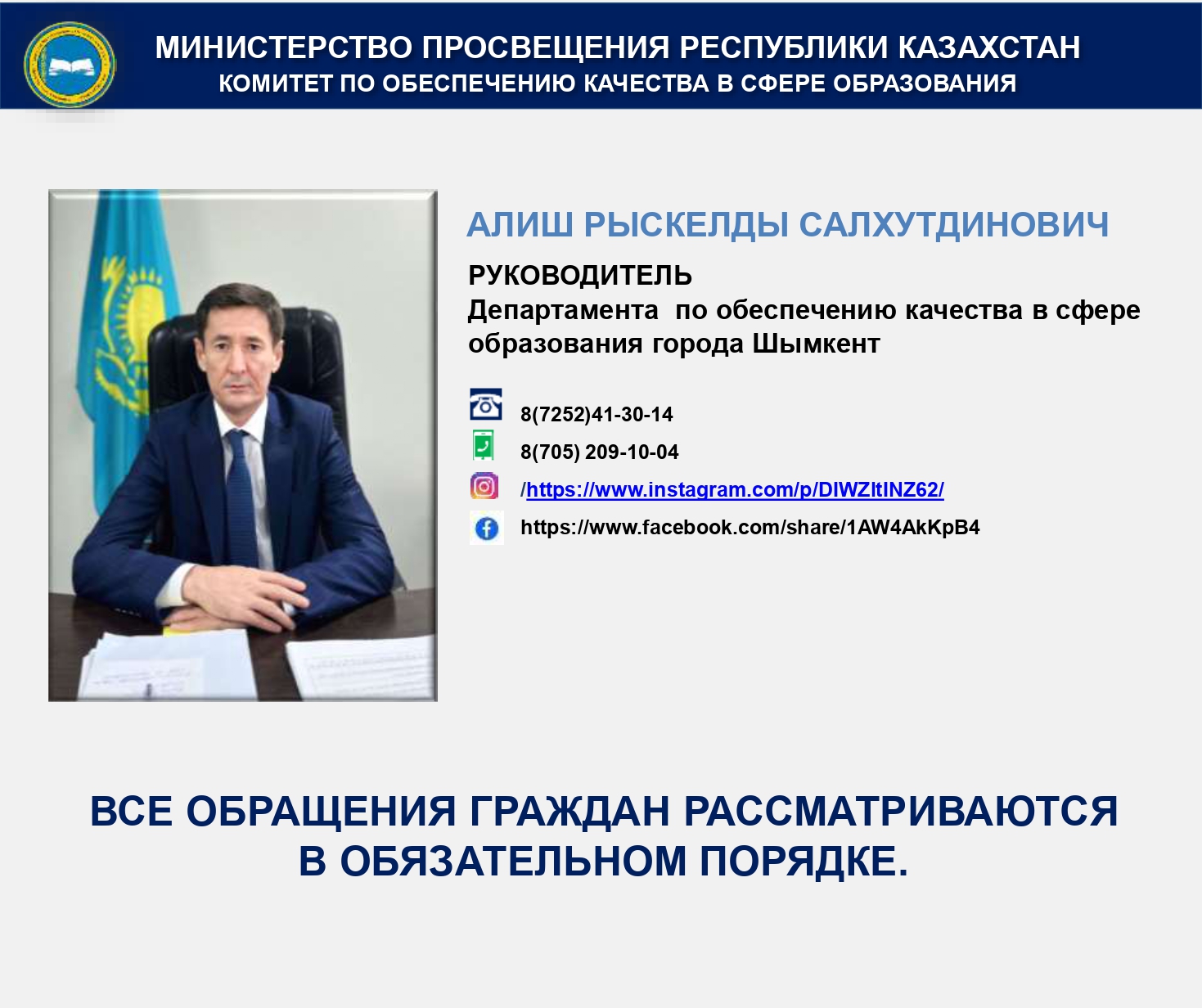 МИНИСТЕРСТВО ПРОСВЕЩЕНИЯ РЕСПУБЛИКИ КАЗАХСТАН
КОМИТЕТ ПО ОБЕСПЕЧЕНИЮ КАЧЕСТВА В СФЕРЕ ОБРАЗОВАНИЯ

АЛИШ РЫСКЕЛДЫ САЛХУТДИНОВИЧ

РУКОВОДИТЕЛЬ
Департамента по обеспечению качества в сфере образования города Шымкент

8(7252)41-30-14
8(705) 209-10-04
/https://www.instagram.com/p/DIWZItINZ62/
https://www.facebook.com/share/1AW4AkKpB4

ВСЕ ОБРАЩЕНИЯ ГРАЖДАН РАССМАТРИВАЮТСЯ В ОБЯЗАТЕЛЬНОМ ПОРЯДКЕ.